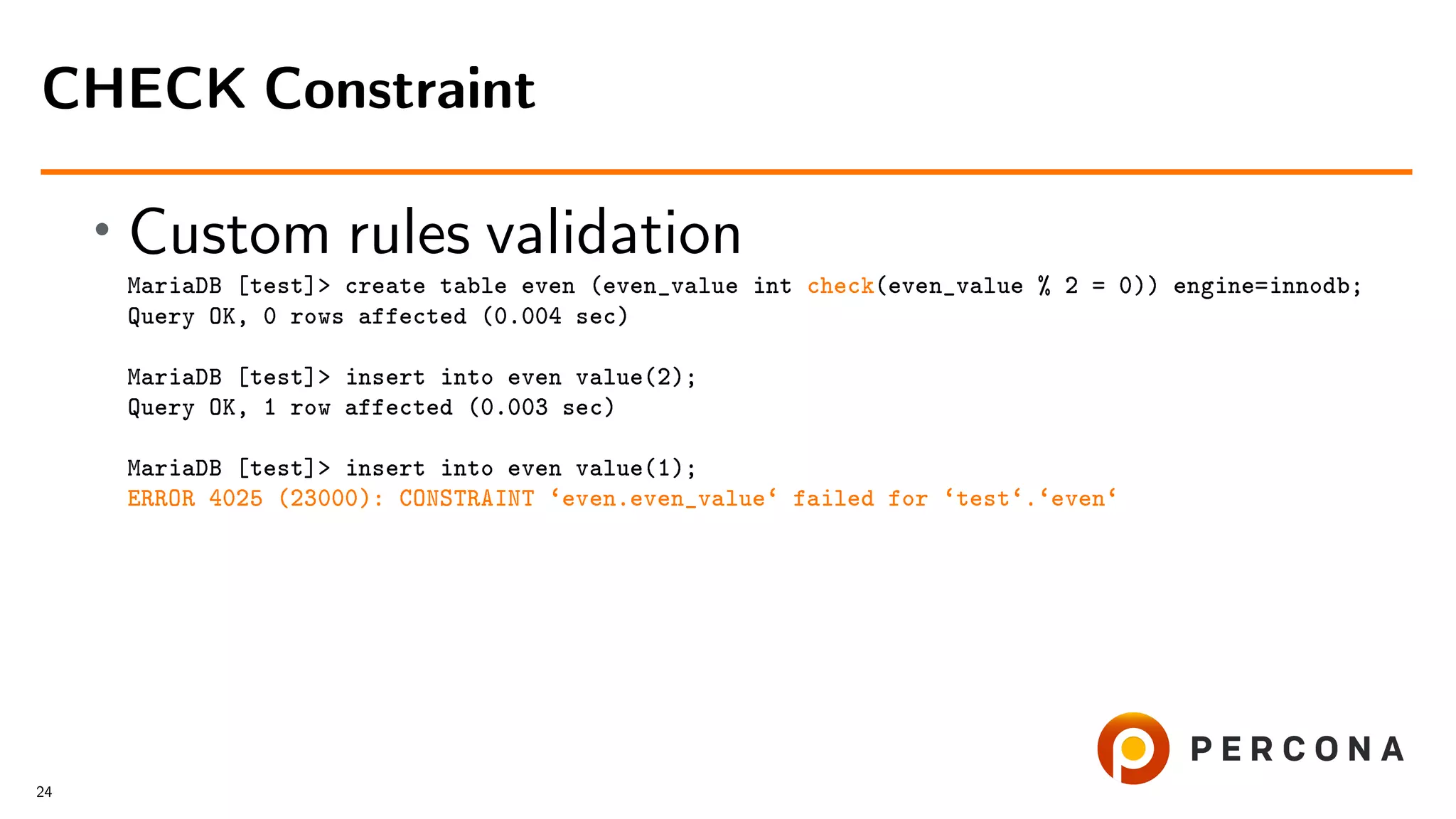 CHECK Constraint

• Custom rules validation

MariaDB [test]> create table even (even_value int check(even_value % 2 = 0)) engine=innodb;
Query OK, 0 rows affected (0.004 sec)

MariaDB [test]> insert into even value(2);
Query OK, 1 row affected (0.003 sec)

MariaDB [test]> insert into even value(1);
ERROR 4025 (23000): CONSTRAINT ‘even.even_value‘ failed for ‘test‘.‘even‘

PERCONA

24